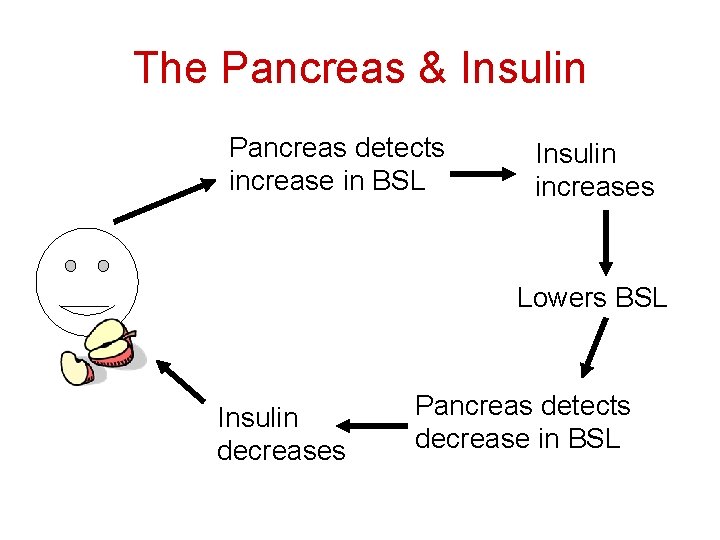 The Pancreas & Insulin

Pancreas detects increase in BSL

Insulin increases

Lowers BSL

Pancreas detects decrease in BSL

Insulin decreases